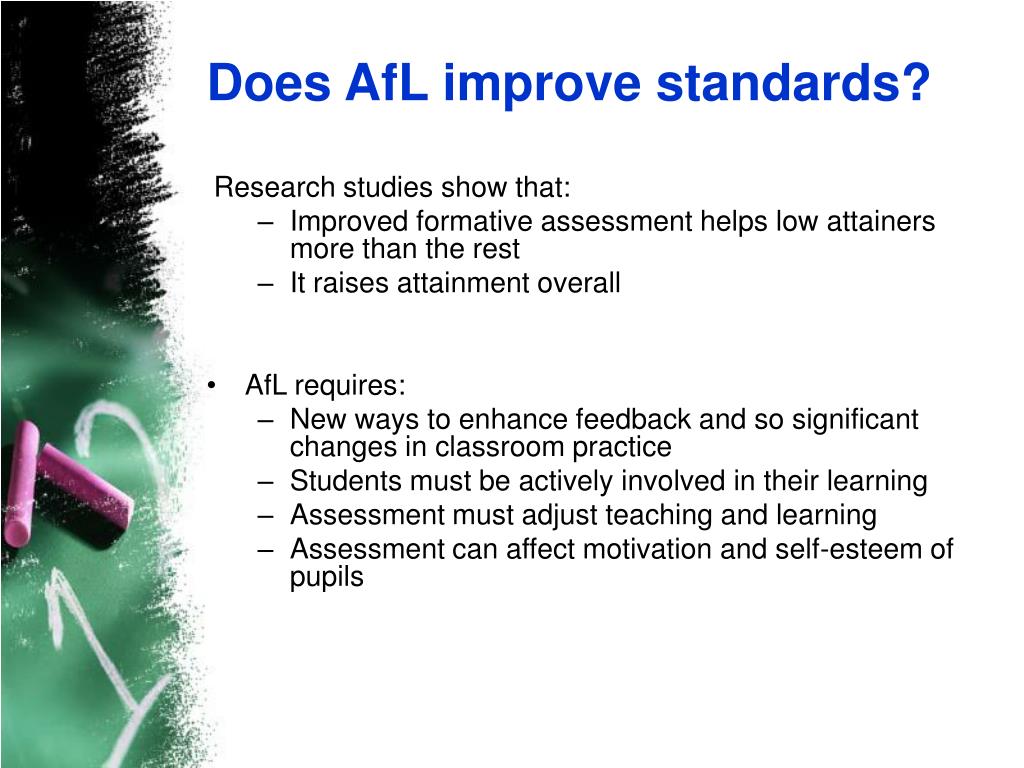 Does AfL improve standards?

Research studies show that:
– Improved formative assessment helps low attainers more than the rest
– It raises attainment overall

• AfL requires:
– New ways to enhance feedback and so significant changes in classroom practice
– Students must be actively involved in their learning
– Assessment must adjust teaching and learning
– Assessment can affect motivation and self-esteem of pupils